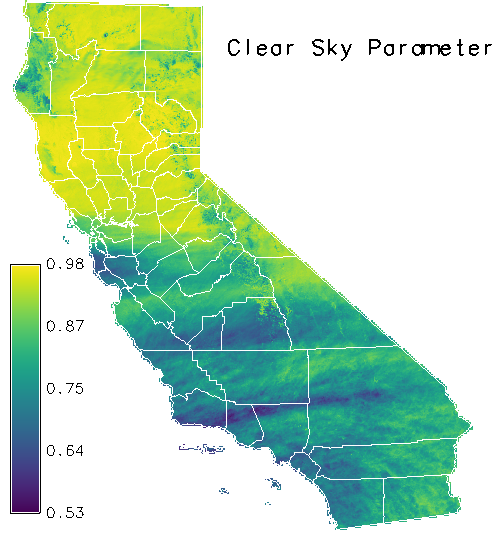 Clear Sky Parameter

0.98
0.87
0.75
0.64
0.53